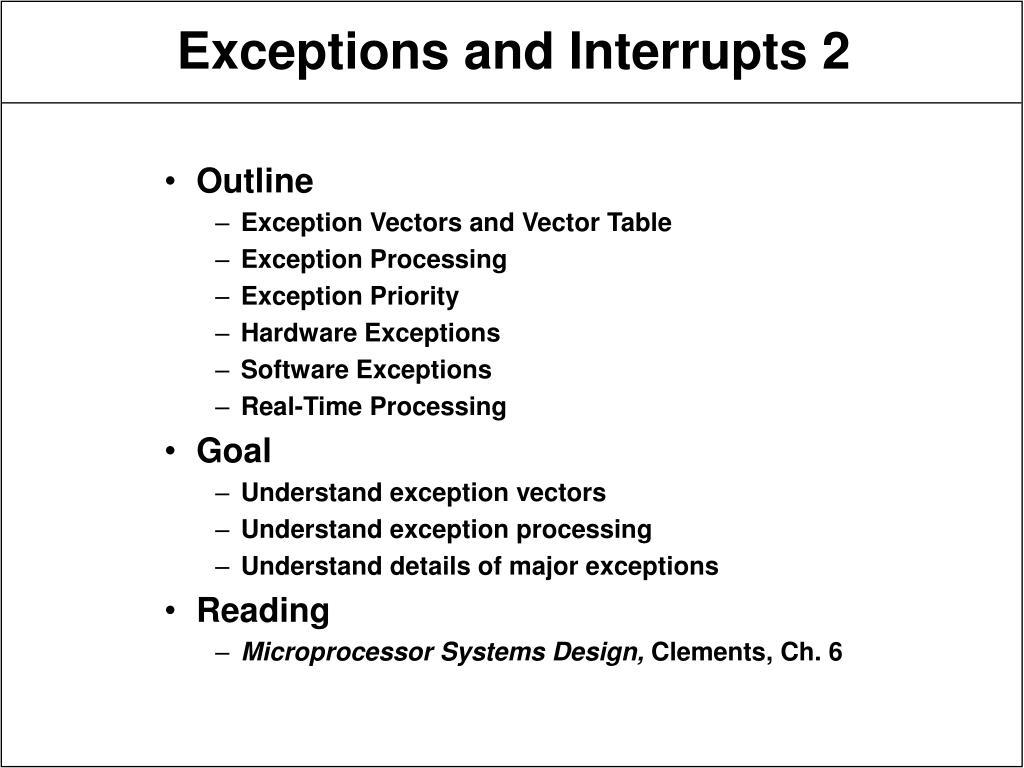 Exceptions and Interrupts 2

• Outline
– Exception Vectors and Vector Table
– Exception Processing
– Exception Priority
– Hardware Exceptions
– Software Exceptions
– Real-Time Processing
• Goal
– Understand exception vectors
– Understand exception processing
– Understand details of major exceptions
• Reading
– Microprocessor Systems Design, Clements, Ch. 6